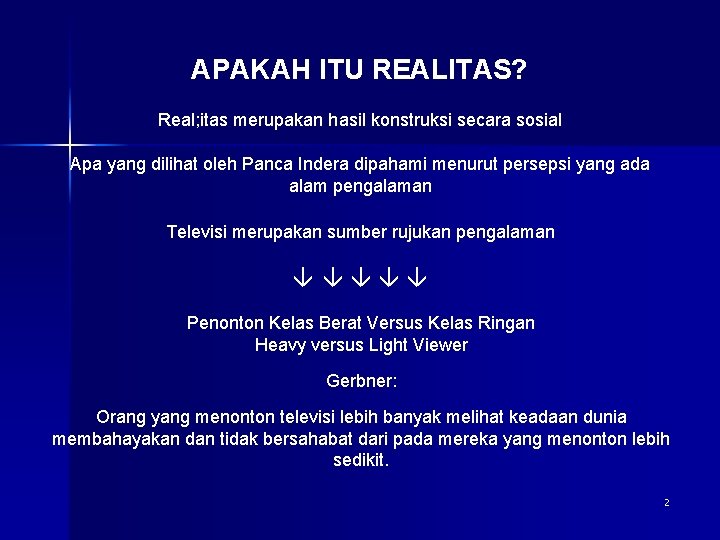 APAKAH ITU REALITAS?

Real;itas merupakan hasil konstruksi secara sosial

Apa yang dilihat oleh Panca Indera dipahami menurut persepsi yang ada alam pengalaman

Televisi merupakan sumber rujukan pengalaman

↓ ↓ ↓ ↓ ↓

Penonton Kelas Berat Versus Kelas Ringan
Heavy versus Light Viewer

Gerbner:

Orang yang menonton televisi lebih banyak melihat keadaan dunia membahayakan dan tidak bersahabat dari pada mereka yang menonton lebih sedikit.

2